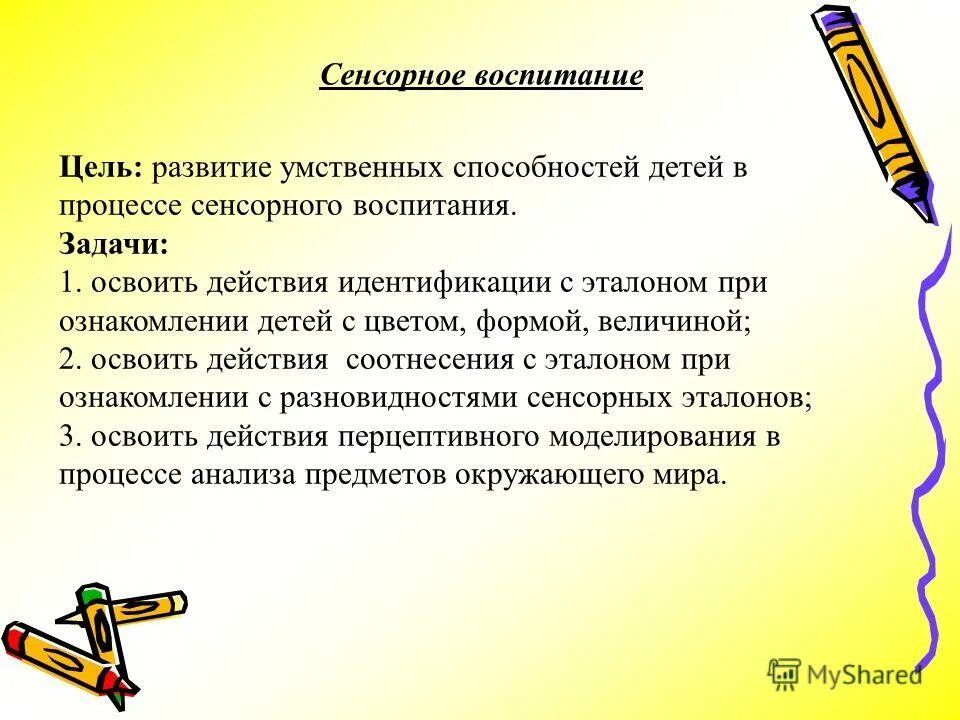 Сенсорное воспитание

Цель: развитие умственных способностей детей в процессе сенсорного воспитания.
Задачи:
1. освоить действия идентификации с эталоном при ознакомлении детей с цветом, формой, величиной;
2. освоить действия соотнесения с эталоном при ознакомлении с разновидностями сенсорных эталонов;
3. освоить действия перцептивного моделирования в процессе анализа предметов окружающего мира.

MyShared